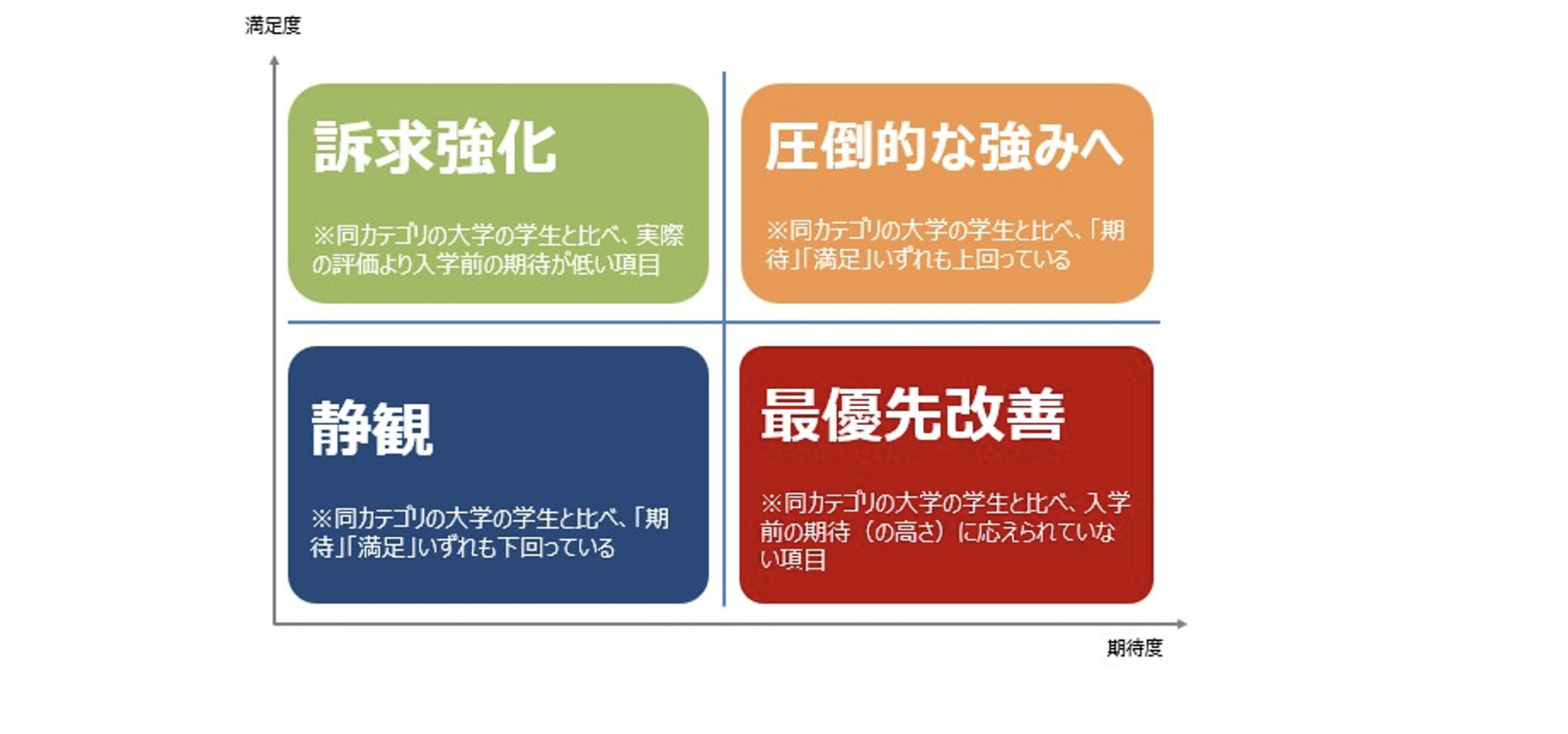 満足度

訴求強化

※同カテゴリの大学の学生と比べ、実際の評価より入学前の期待が低い項目

圧倒的な強みへ

※同カテゴリの大学の学生と比べ、「期待」「満足」いずれも上回っている

静観

※同カテゴリの大学の学生と比べ、「期待」「満足」いずれも下回っている

最優先改善

※同カテゴリの大学の学生と比べ、入学前の期待（の高さ）に応えられていない項目

期待度